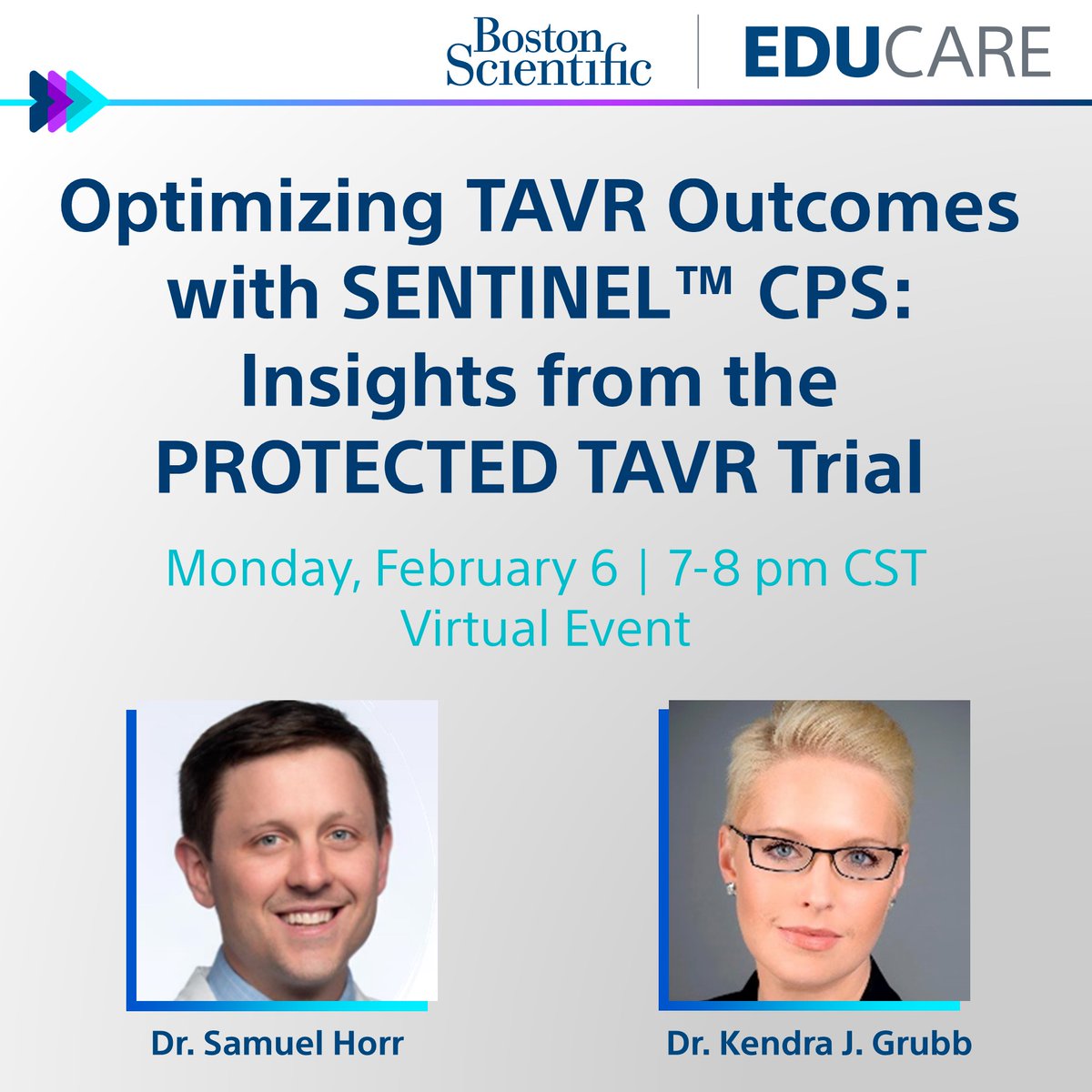 Boston Scientific | EDUCARE

Optimizing TAVR Outcomes with SENTINEL™ CPS: Insights from the PROTECTED TAVR Trial

Monday, February 6 | 7-8 pm CST
Virtual Event

Dr. Samuel Horr

Dr. Kendra J. Grubb